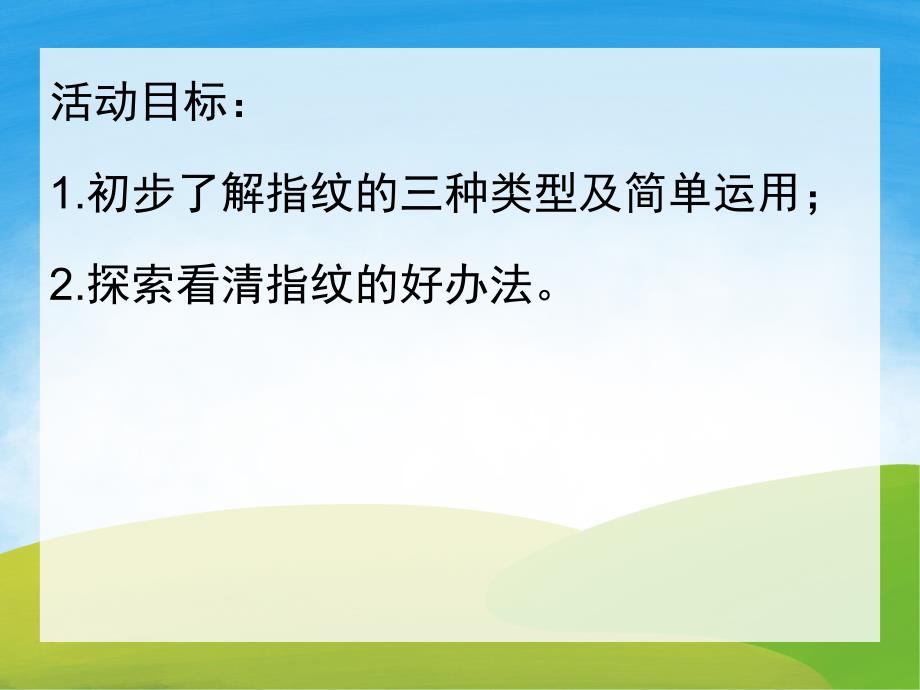 活动目标：

1.初步了解指纹的三种类型及简单运用；

2.探索看清指纹的好办法。